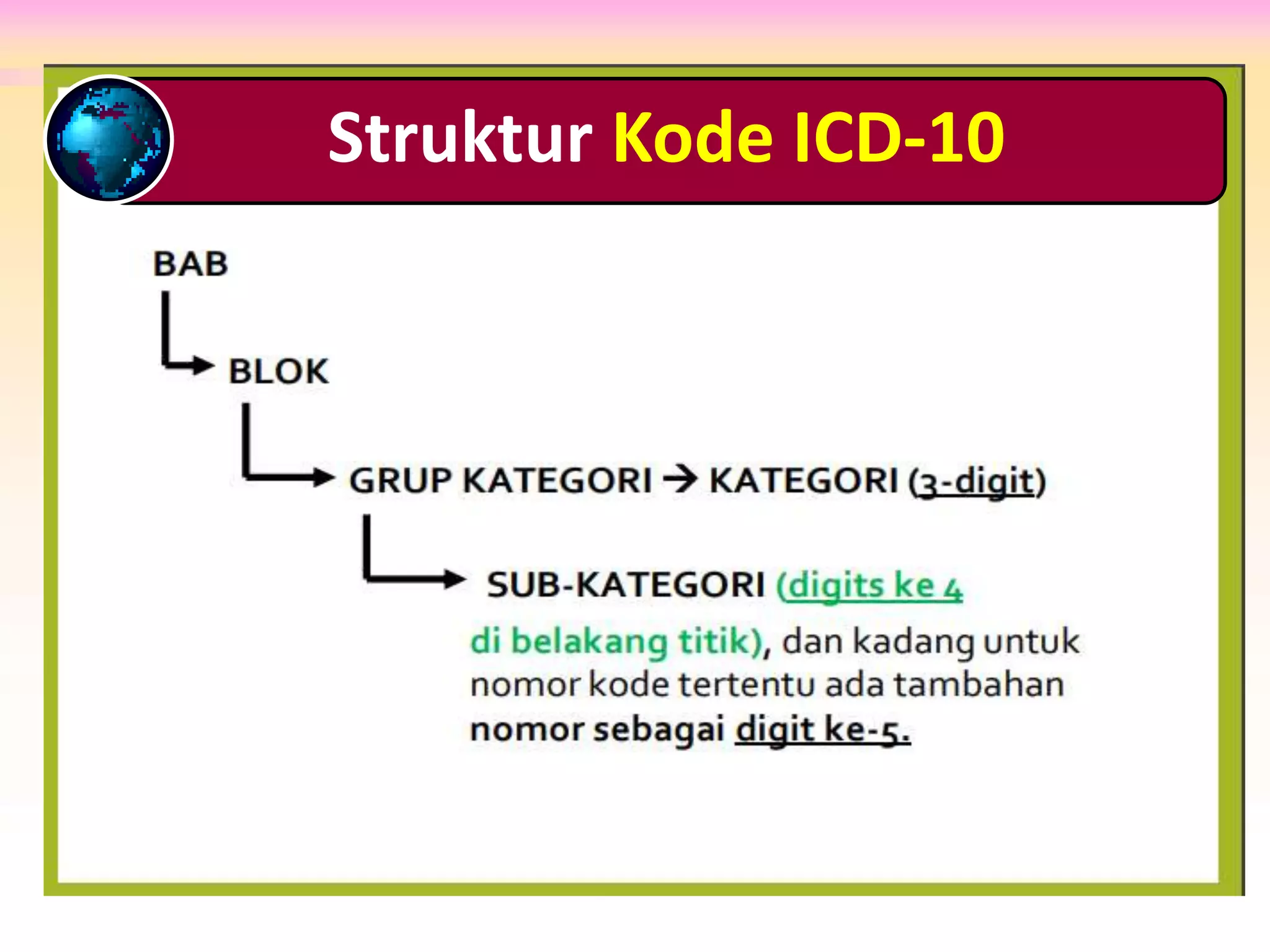 Struktur Kode ICD-10

BAB

BLOK

GRUP KATEGORI → KATEGORI (3-digit)

SUB-KATEGORI (digits ke 4 di belakang titik), dan kadang untuk nomor kode tertentu ada tambahan nomor sebagai digit ke-5.